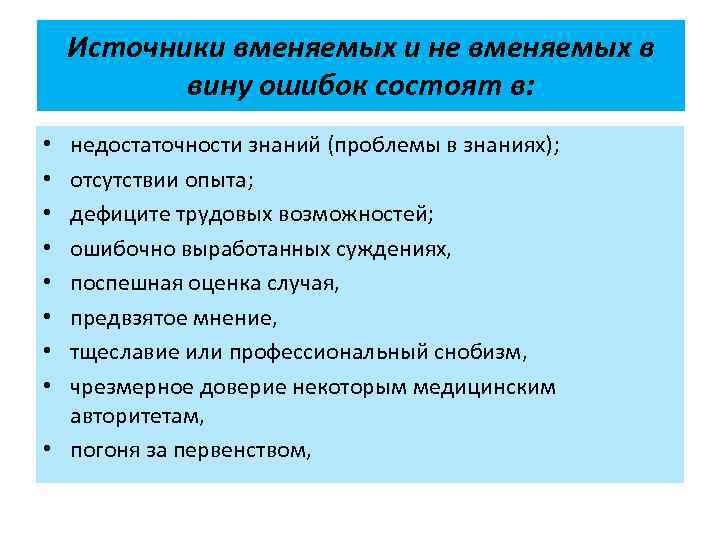 Источники вменяемых и не вменяемых в вину ошибок состоят в:

• недостаточности знаний (проблемы в знаниях);
• отсутствии опыта;
• дефиците трудовых возможностей;
• ошибочно выработанных суждениях,
• поспешная оценка случая,
• предвзятое мнение,
• тщеславие или профессиональный снобизм,
• чрезмерное доверие некоторым медицинским авторитетам,
• погоня за первенством,